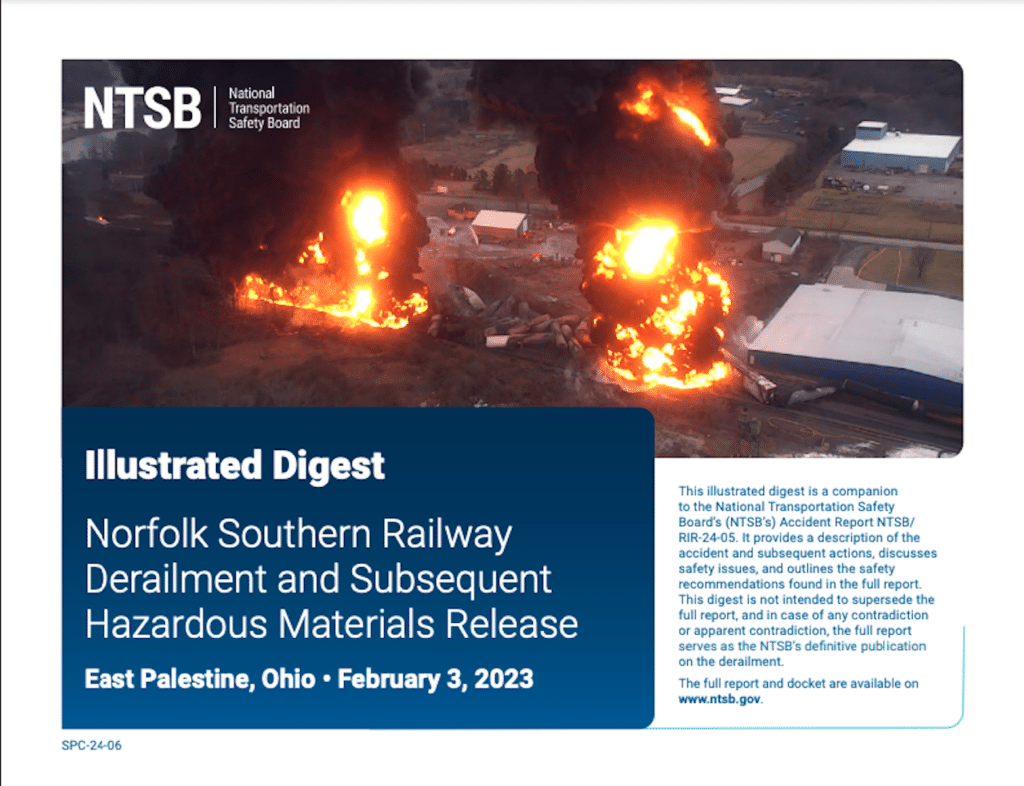 NTSB National Transportation Safety Board

Illustrated Digest

Norfolk Southern Railway Derailment and Subsequent Hazardous Materials Release

East Palestine, Ohio • February 3, 2023

This illustrated digest is a companion to the National Transportation Safety Board's (NTSB's) Accident Report NTSB/RIR-24-05. It provides a description of the accident and subsequent actions, discusses safety issues, and outlines the safety recommendations found in the full report. This digest is not intended to supersede the full report, and in case of any contradiction or apparent contradiction, the full report serves as the NTSB's definitive publication on the derailment.

The full report and docket are available on www.ntsb.gov.

SPC-24-06